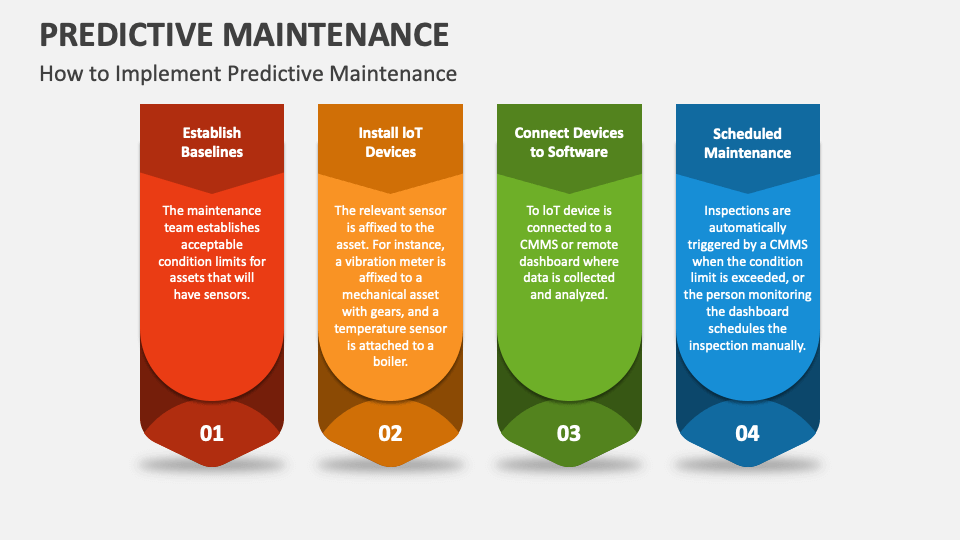 PREDICTIVE MAINTENANCE

How to Implement Predictive Maintenance

Establish Baselines

The maintenance team establishes acceptable condition limits for assets that will have sensors.

01

Install IoT Devices

The relevant sensor is affixed to the asset. For instance, a vibration meter is affixed to a mechanical asset with gears, and a temperature sensor is attached to a boiler.

02

Connect Devices to Software

To IoT device is connected to a CMMS or remote dashboard where data is collected and analyzed.

03

Scheduled Maintenance

Inspections are automatically triggered by a CMMS when the condition limit is exceeded, or the person monitoring the dashboard schedules the inspection manually.

04